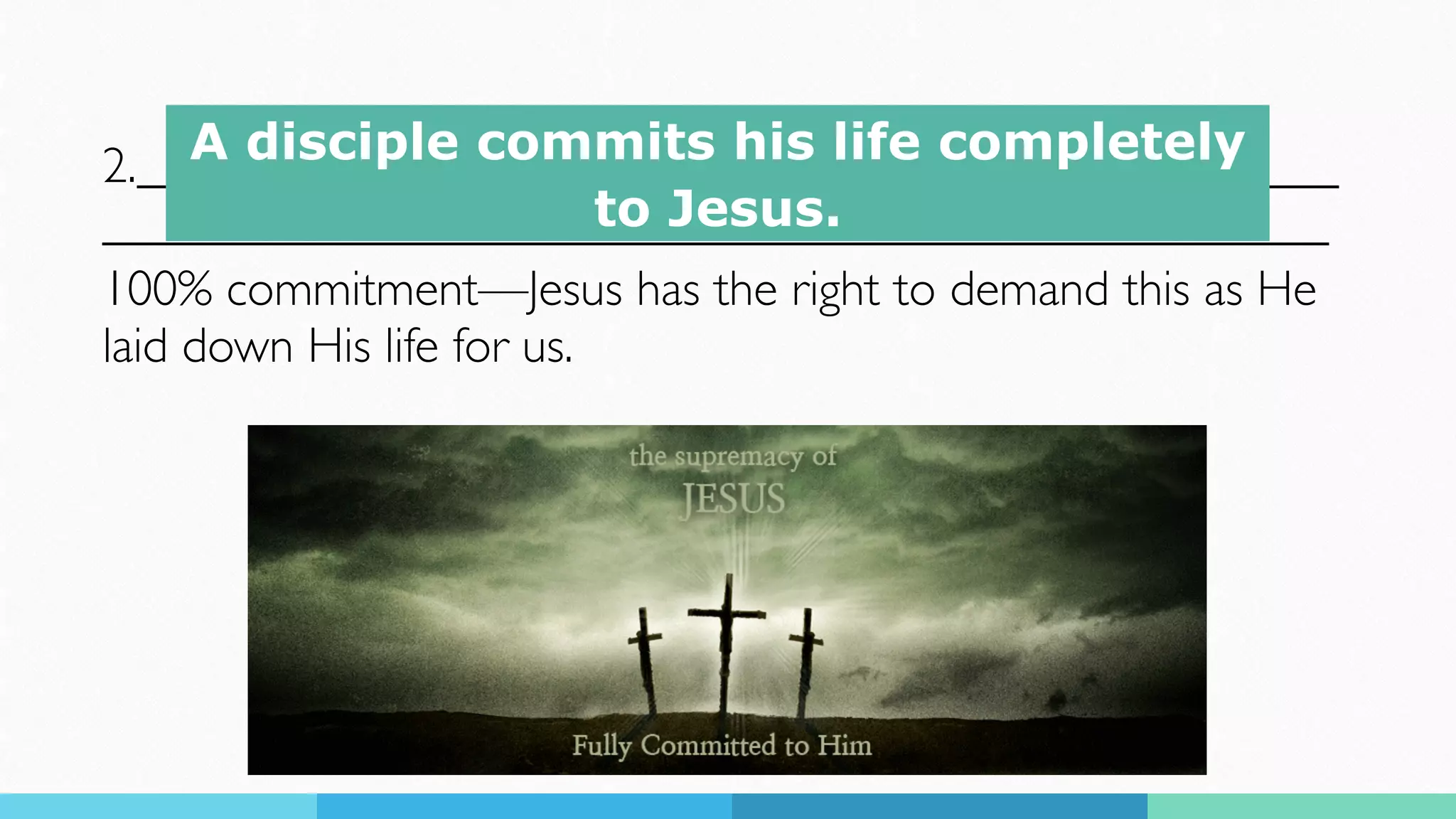 2. A disciple commits his life completely to Jesus.

100% commitment—Jesus has the right to demand this as He laid down His life for us.

the supremacy of
JESUS
Fully Committed to Him